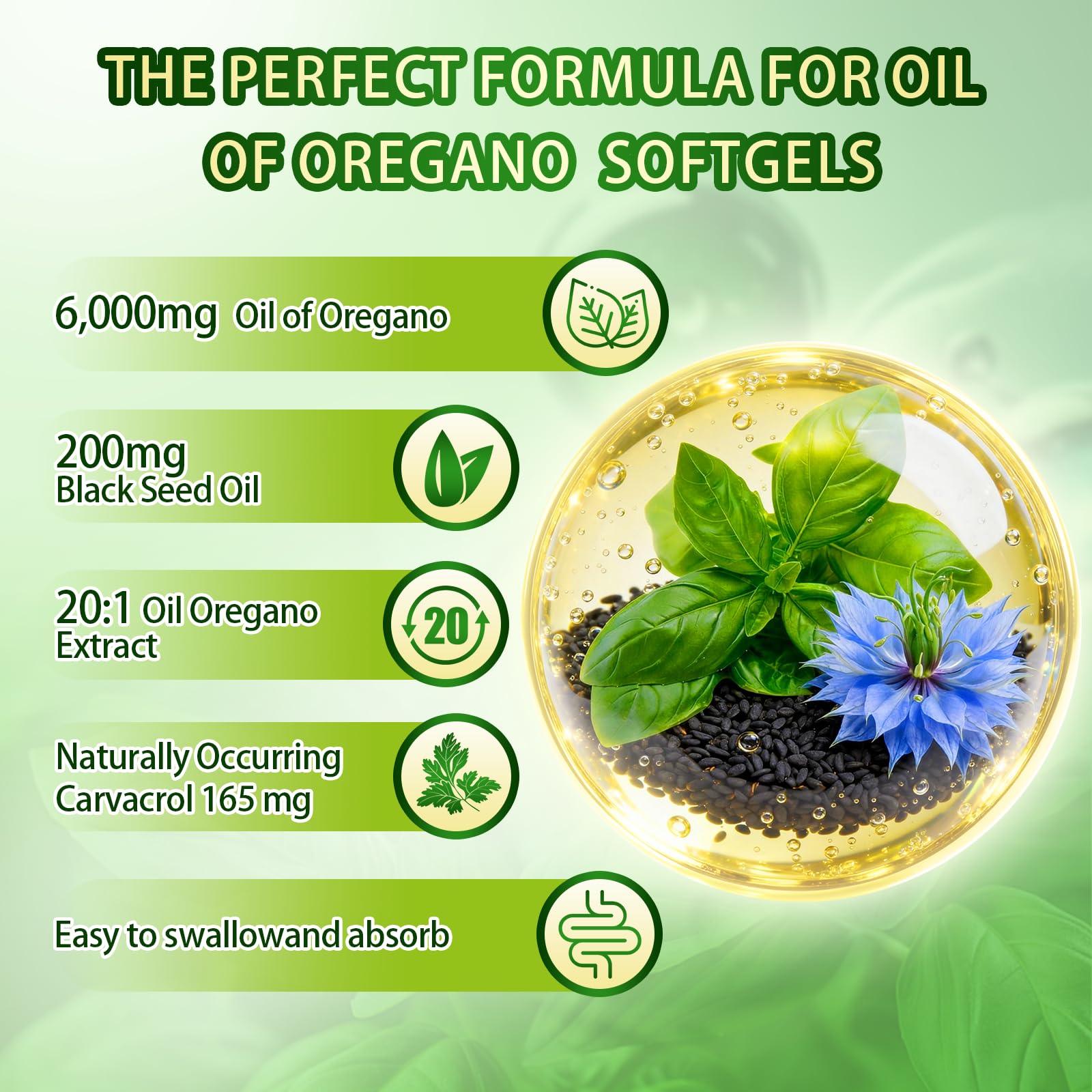 THE PERFECT FORMULA FOR OIL OF OREGANO SOFTGELS

6,000mg Oil of Oregano

200mg Black Seed Oil

20:1 Oil Oregano Extract

20

Naturally Occurring Carvacrol 165 mg

Easy to swallowand absorb